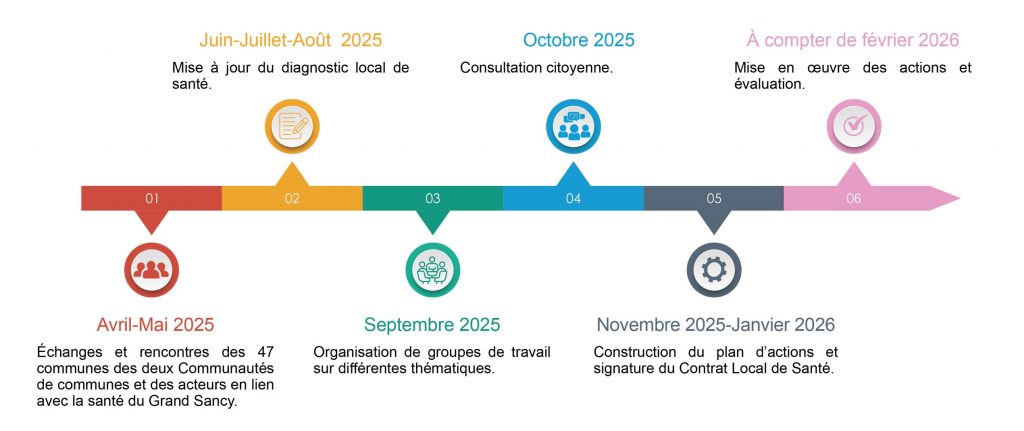 Juin-Juillet-Août 2025

Mise à jour du diagnostic local de santé.

Octobre 2025

Consultation citoyenne.

À compter de février 2026

Mise en œuvre des actions et évaluation.

01

02

03

04

05

06

Avril-Mai 2025

Échanges et rencontres des 47 communes des deux Communautés de communes et des acteurs en lien avec la santé du Grand Sancy.

Septembre 2025

Organisation de groupes de travail sur différentes thématiques.

Novembre 2025-Janvier 2026

Construction du plan d'actions et signature du Contrat Local de Santé.